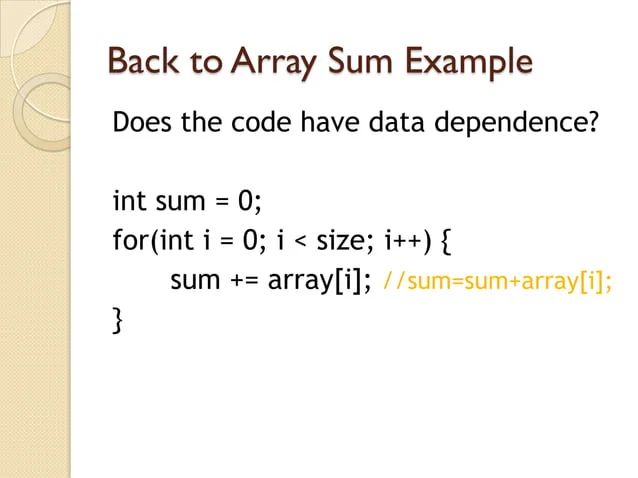 Back to Array Sum Example

Does the code have data dependence?

int sum = 0;
for(int i = 0; i < size; i++) {
sum += array[i]; //sum=sum+array[i];
}